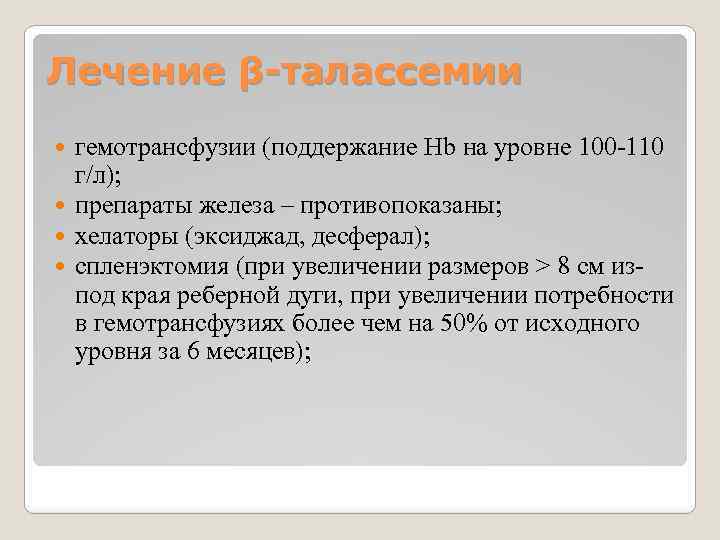 Лечение β-талассемии

гемотрансфузии (поддержание Hb на уровне 100-110 г/л);
препараты железа – противопоказаны;
хелаторы (эксиджад, десферал);
спленэктомия (при увеличении размеров > 8 см из-под края реберной дуги, при увеличении потребности в гемотрансфузиях более чем на 50% от исходного уровня за 6 месяцев);